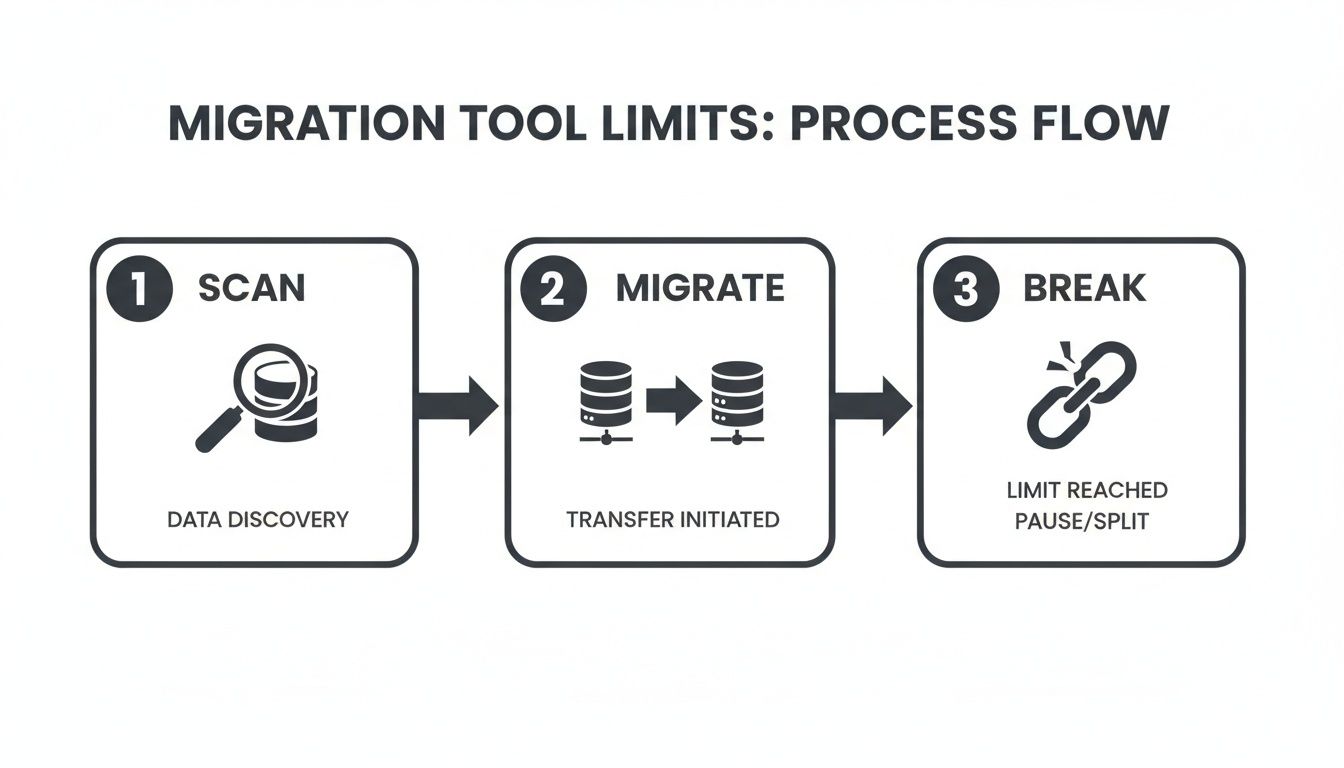 MIGRATION TOOL LIMITS: PROCESS FLOW

1 SCAN

DATA DISCOVERY

2 MIGRATE

TRANSFER INITIATED

3 BREAK

LIMIT REACHED
PAUSE/SPLIT